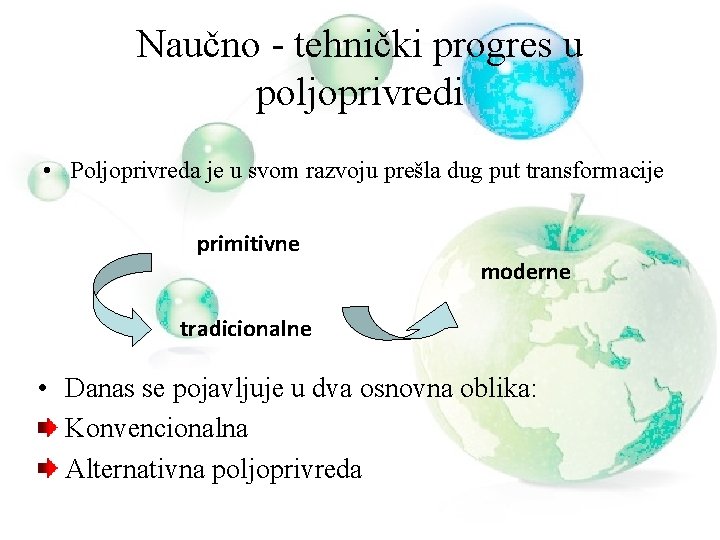 Naučno - tehnički progres u poljoprivredi

• Poljoprivreda je u svom razvoju prešla dug put transformacije

primitivne

tradicionalne

moderne

• Danas se pojavljuje u dva osnovna oblika:
Konvencionalna
Alternativna poljoprivreda